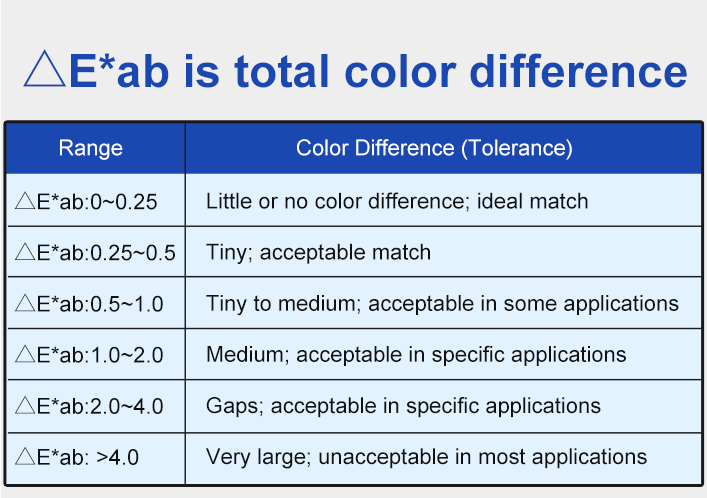 △E*ab is total color difference

| Range | Color Difference (Tolerance) |
|---|---|
| △E*ab:0~0.25 | Little or no color difference; ideal match |
| △E*ab:0.25~0.5 | Tiny; acceptable match |
| △E*ab:0.5~1.0 | Tiny to medium; acceptable in some applications |
| △E*ab:1.0~2.0 | Medium; acceptable in specific applications |
| △E*ab:2.0~4.0 | Gaps; acceptable in specific applications |
| △E*ab: >4.0 | Very large; unacceptable in most applications |